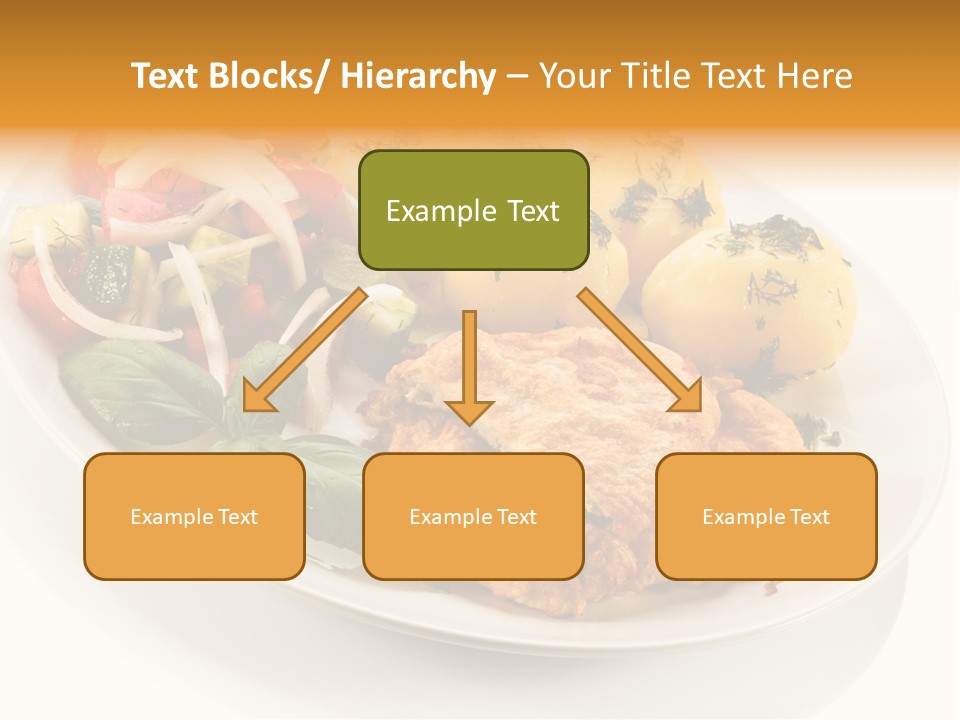 Text Blocks/ Hierarchy – Your Title Text Here

Example Text

Example Text

Example Text

Example Text